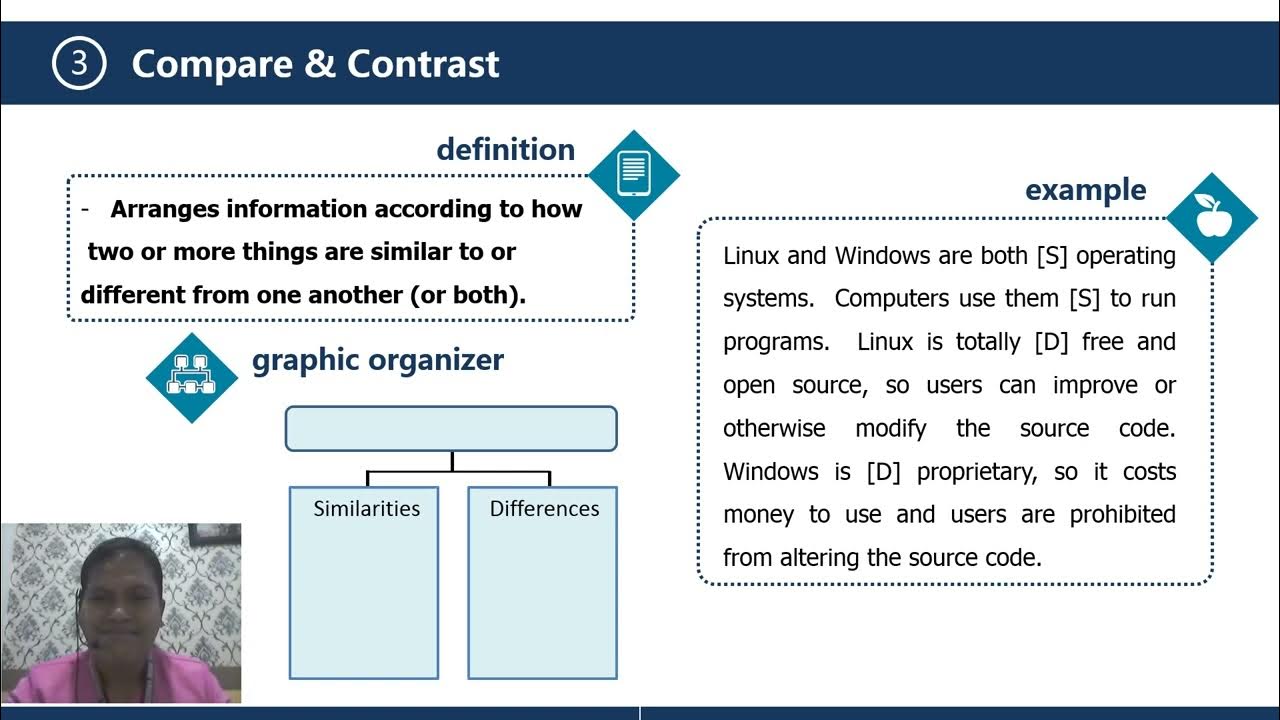 3 Compare & Contrast

definition

- Arranges information according to how two or more things are similar to or different from one another (or both).

graphic organizer

Similarities

Differences

example

Linux and Windows are both [S] operating systems. Computers use them [S] to run programs. Linux is totally [D] free and open source, so users can improve or otherwise modify the source code. Windows is [D] proprietary, so it costs money to use and users are prohibited from altering the source code.